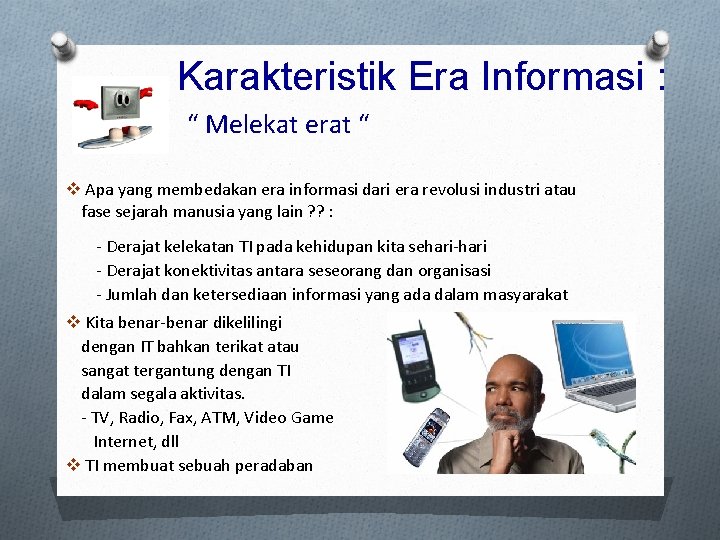 Karakteristik Era Informasi :

“ Melekat erat “

❖ Apa yang membedakan era informasi dari era revolusi industri atau fase sejarah manusia yang lain ?? :

- Derajat kelekatan TI pada kehidupan kita sehari-hari
- Derajat konektivitas antara seseorang dan organisasi
- Jumlah dan ketersediaan informasi yang ada dalam masyarakat

❖ Kita benar-benar dikelilingi dengan IT bahkan terikat atau sangat tergantung dengan TI dalam segala aktivitas.
- TV, Radio, Fax, ATM, Video Game Internet, dll

❖ TI membuat sebuah peradaban